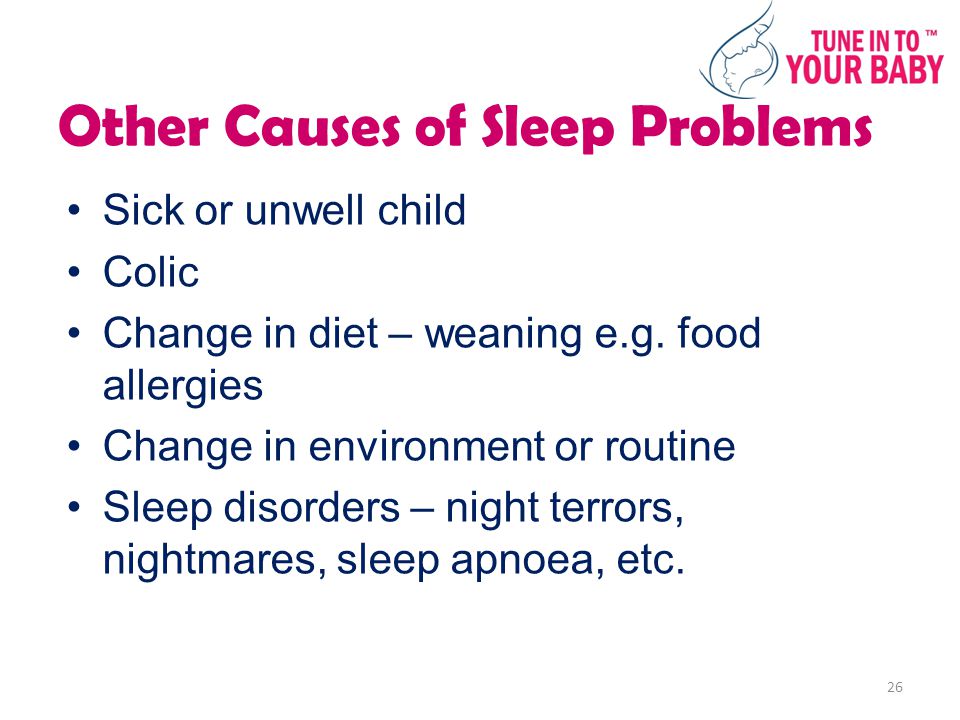 TUNE IN TO ™
YOUR BABY

Other Causes of Sleep Problems

• Sick or unwell child
• Colic
• Change in diet – weaning e.g. food allergies
• Change in environment or routine
• Sleep disorders – night terrors, nightmares, sleep apnoea, etc.

26